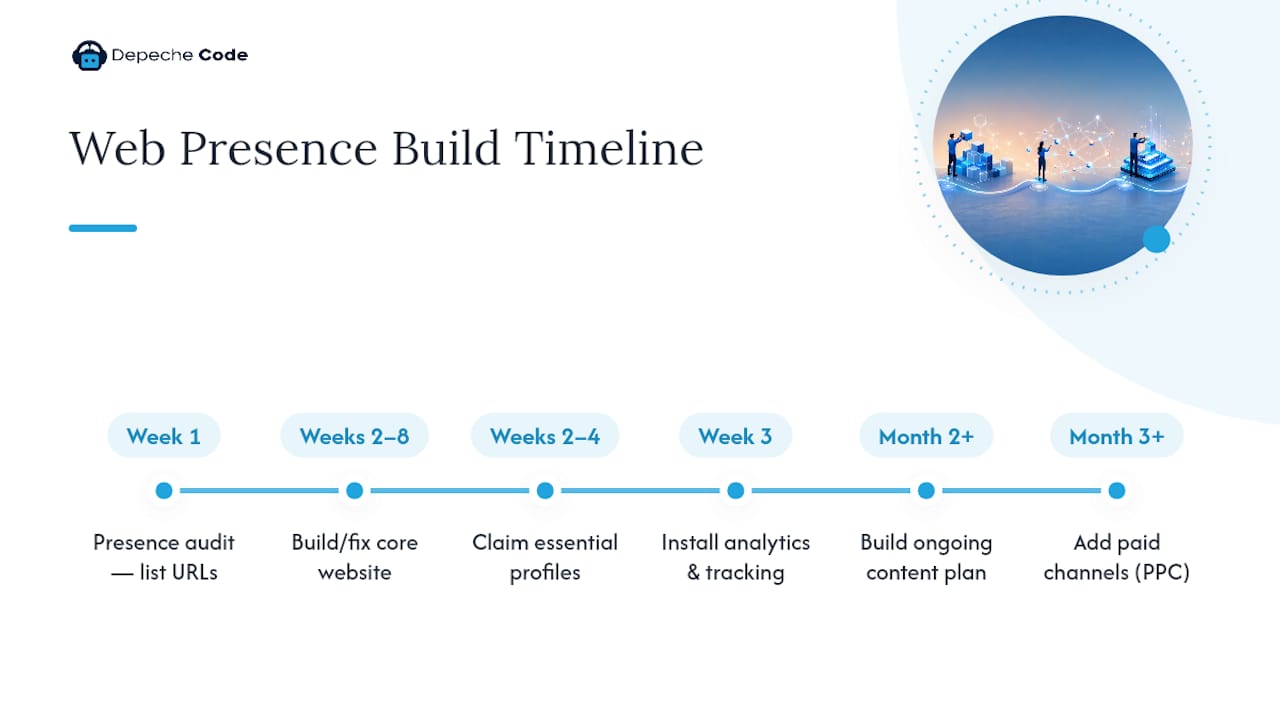 Depeche Code

Web Presence Build Timeline

Week 1
Presence audit — list URLs

Weeks 2–8
Build/fix core website

Weeks 2–4
Claim essential profiles

Week 3
Install analytics & tracking

Month 2+
Build ongoing content plan

Month 3+
Add paid channels (PPC)